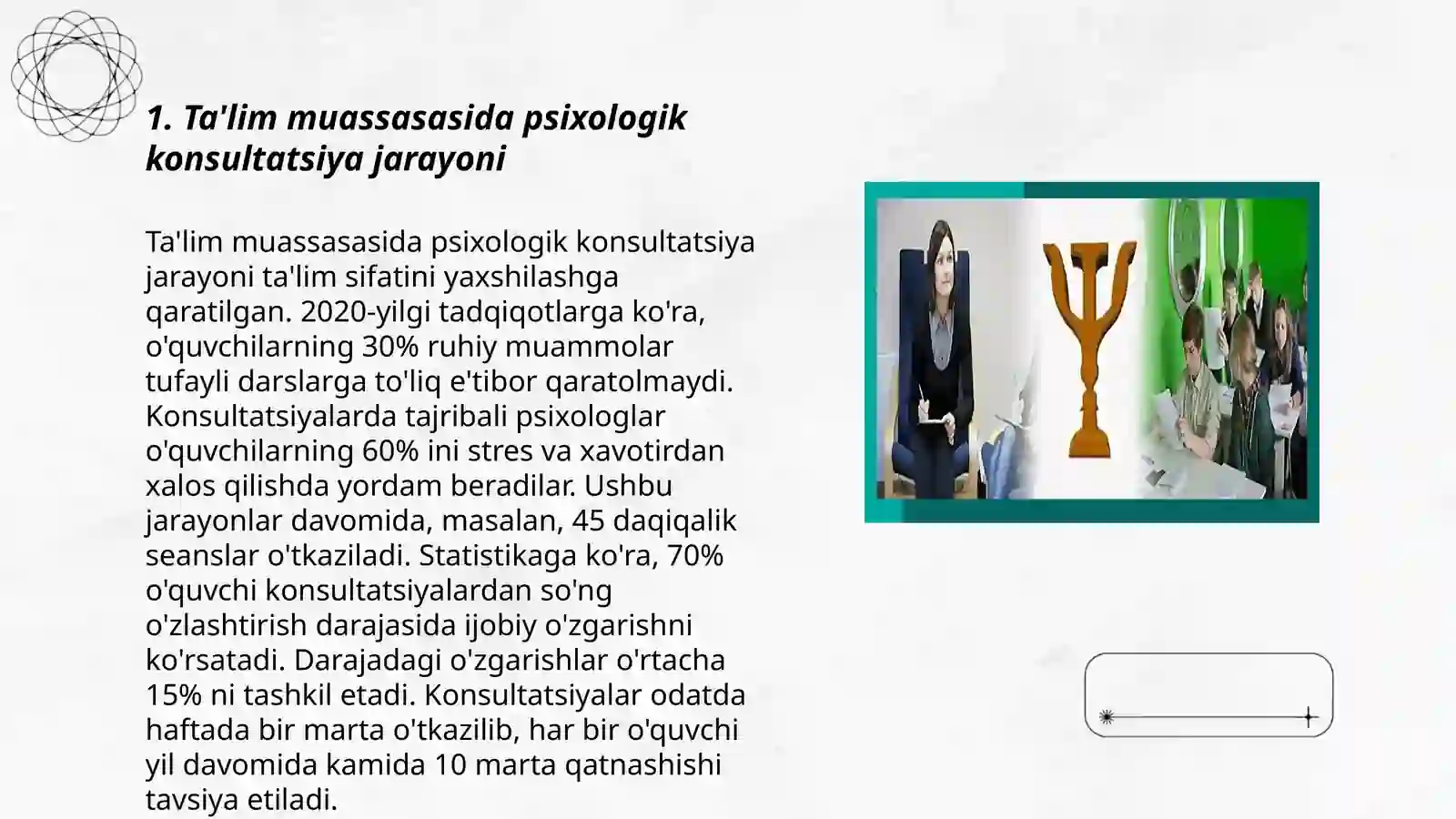 1. Ta'lim muassasasida psixologik konsultatsiya jarayoni

Ta'lim muassasasida psixologik konsultatsiya jarayoni ta'lim sifatini yaxshilashga qaratilgan. 2020-yilgi tadqiqotlarga ko'ra, o'quvchilarning 30% ruhiy muammolar tufayli darslarga to'liq e'tibor qaratolmaydi. Konsultatsiyalarda tajribali psixologlar o'quvchilarning 60% ini stres va xavotirdan xalos qilishda yordam beradilar. Ushbu jarayonlar davomida, masalan, 45 daqiqalik seanslar o'tkaziladi. Statistikaga ko'ra, 70% o'quvchi konsultatsiyalardan so'ng o'zlashtirish darajasida ijobiy o'zgarishni ko'rsatadi. Darajadagi o'zgarishlar o'rtacha 15% ni tashkil etadi. Konsultatsiyalar odatda haftada bir marta o'tkazilib, har bir o'quvchi yil davomida kamida 10 marta qatnashishi tavsiya etiladi.